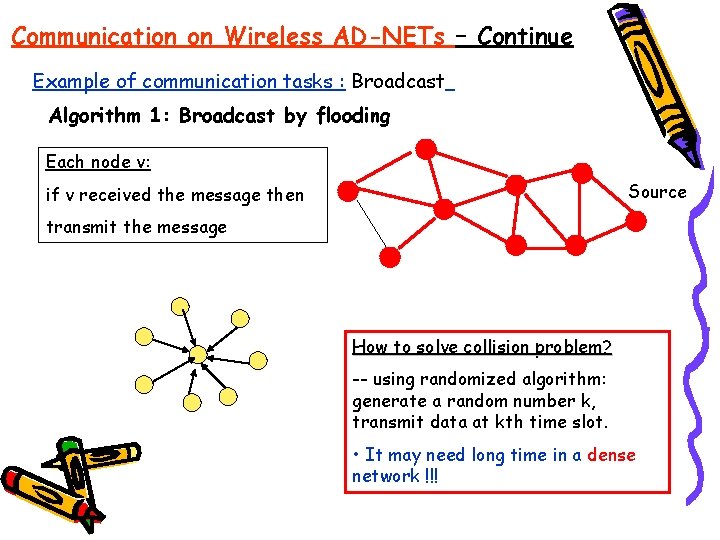 Communication on Wireless AD-NETs – Continue

Example of communication tasks : Broadcast

Algorithm 1: Broadcast by flooding

Each node v:
if v received the message then
transmit the message

Source

How to solve collision problem?
-- using randomized algorithm: generate a random number k, transmit data at kth time slot.

• It may need long time in a dense network !!!